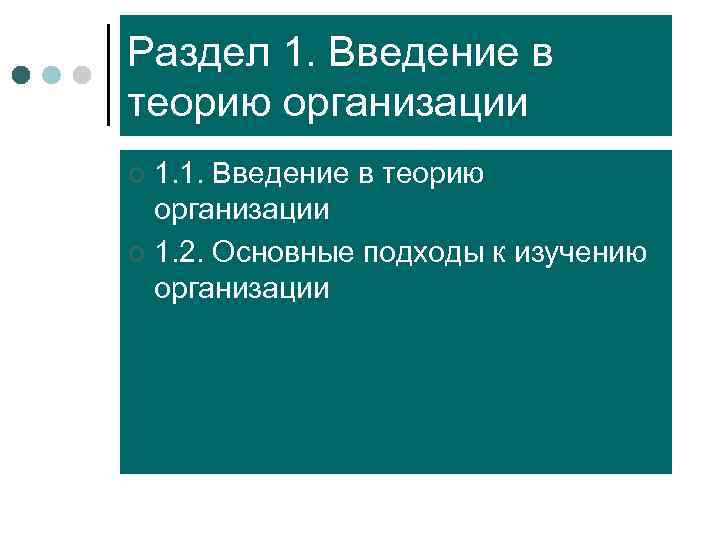 Раздел 1. Введение в теорию организации

1.1. Введение в теорию организации

1.2. Основные подходы к изучению организации